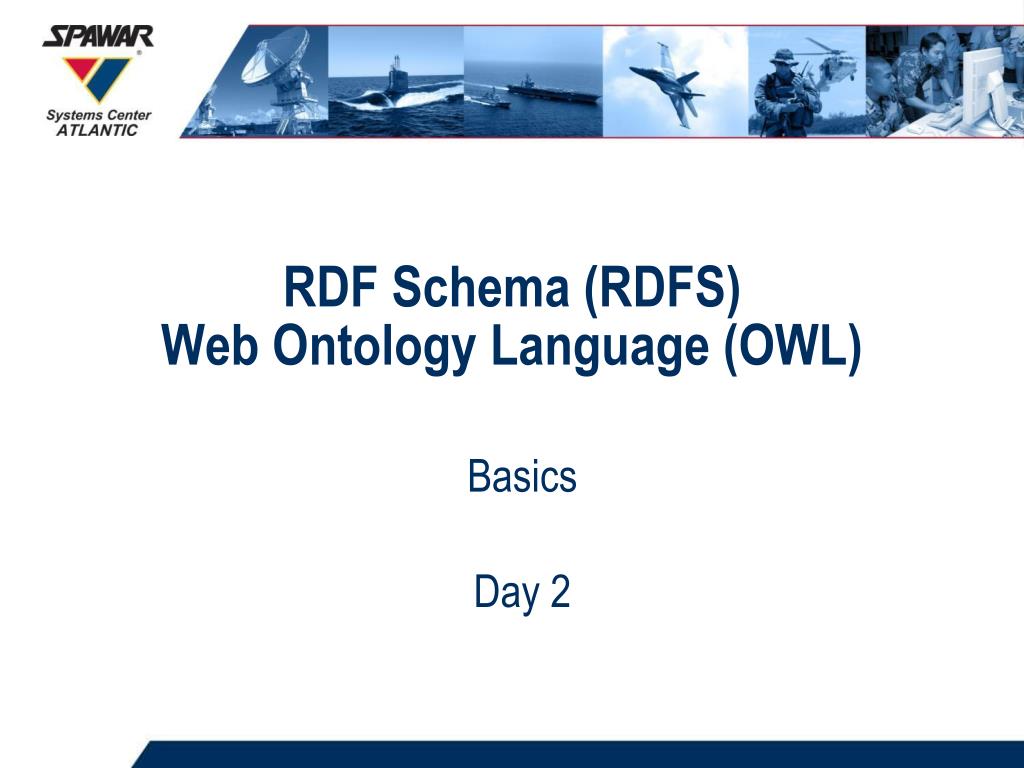 SPAWAR®
Systems Center
ATLANTIC

RDF Schema (RDFS)
Web Ontology Language (OWL)

Basics

Day 2